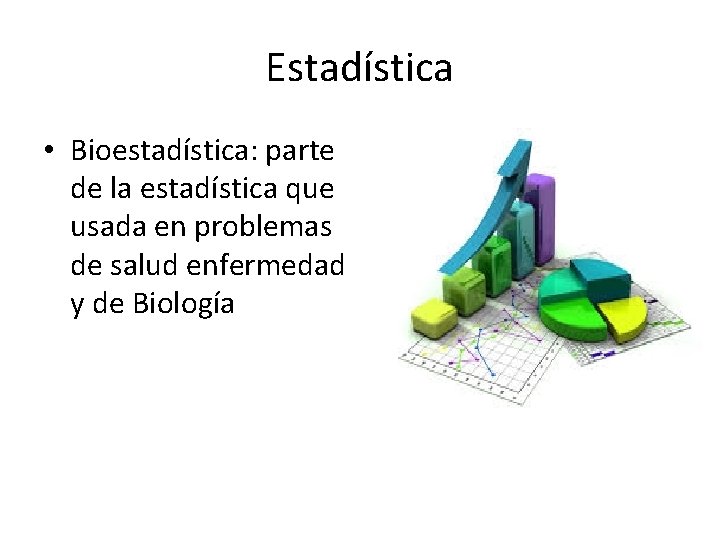 Estadística

• Bioestadística: parte de la estadística que usada en problemas de salud enfermedad y de Biología